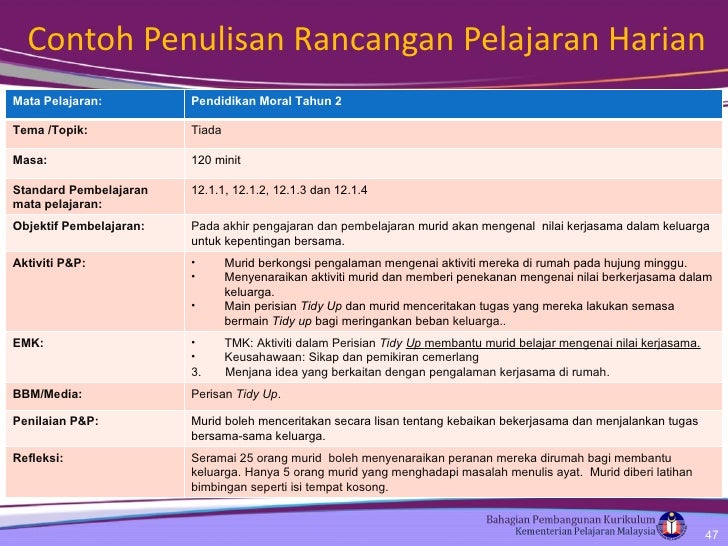 Contoh Penulisan Rancangan Pelajaran Harian

| Mata Pelajaran: | Pendidikan Moral Tahun 2 |
|---|---|
| Tema /Topik: | Tiada |
| Masa: | 120 minit |
| Standard Pembelajaran mata pelajaran: | 12.1.1, 12.1.2, 12.1.3 dan 12.1.4 |
| Objektif Pembelajaran: | Pada akhir pengajaran dan pembelajaran murid akan mengenal nilai kerjasama dalam keluarga untuk kepentingan bersama. |
| Aktiviti P&P: | • Murid berkongsi pengalaman mengenai aktiviti mereka di rumah pada hujung minggu. • Menyenaraikan aktiviti murid dan memberi penekanan mengenai nilai berkerjasama dalam keluarga. • Main perisian Tidy Up dan murid menceritakan tugas yang mereka lakukan semasa bermain Tidy up bagi meringankan beban keluarga.. |
| EMK: | • TMK: Aktiviti dalam Perisian Tidy Up membantu murid belajar mengenai nilai kerjasama. • Keusahawaan: Sikap dan pemikiran cemerlang 3. Menjana idea yang berkaitan dengan pengalaman kerjasama di rumah. |
| BBM/Media: | Perisan Tidy Up. |
| Penilaian P&P: | Murid boleh menceritakan secara lisan tentang kebaikan bekerjasama dan menjalankan tugas bersama-sama keluarga. |
| Refleksi: | Seramai 25 orang murid boleh menyenaraikan peranan mereka dirumah bagi membantu keluarga. Hanya 5 orang murid yang menghadapi masalah menulis ayat. Murid diberi latihan bimbingan seperti isi tempat kosong. |

Bahagian Pembangunan Kurikulum
Kementerian Pelajaran Malaysia
47